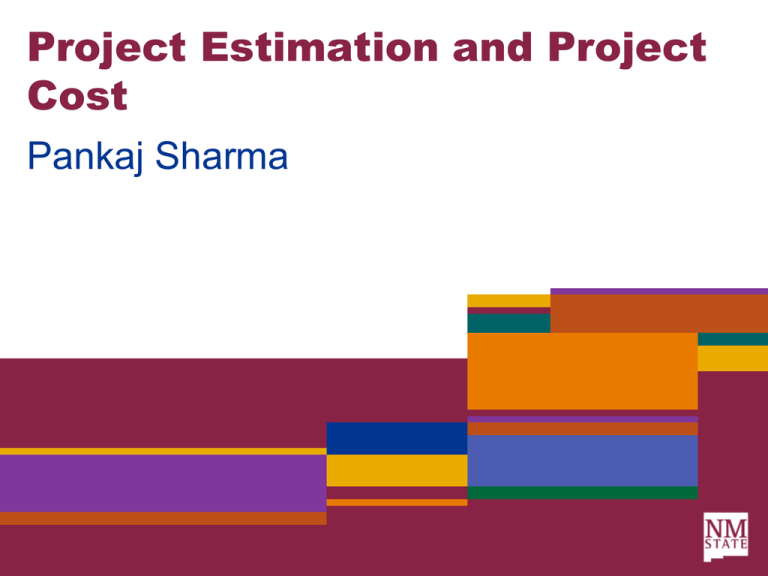 Project Estimation and Project Cost

Pankaj Sharma

NM STATE